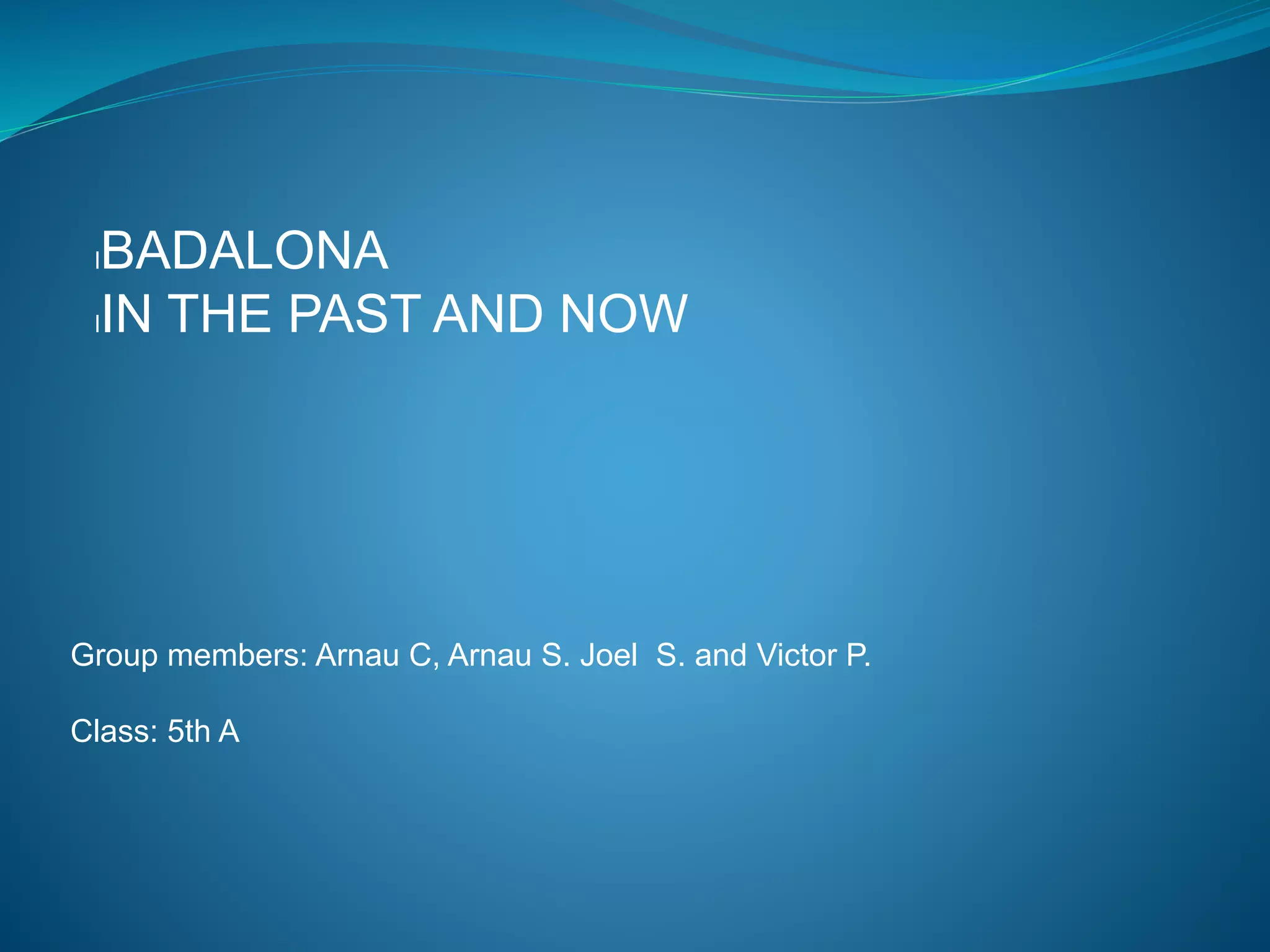 BADALONA
IN THE PAST AND NOW

Group members: Arnau C, Arnau S. Joel S. and Victor P.

Class: 5th A